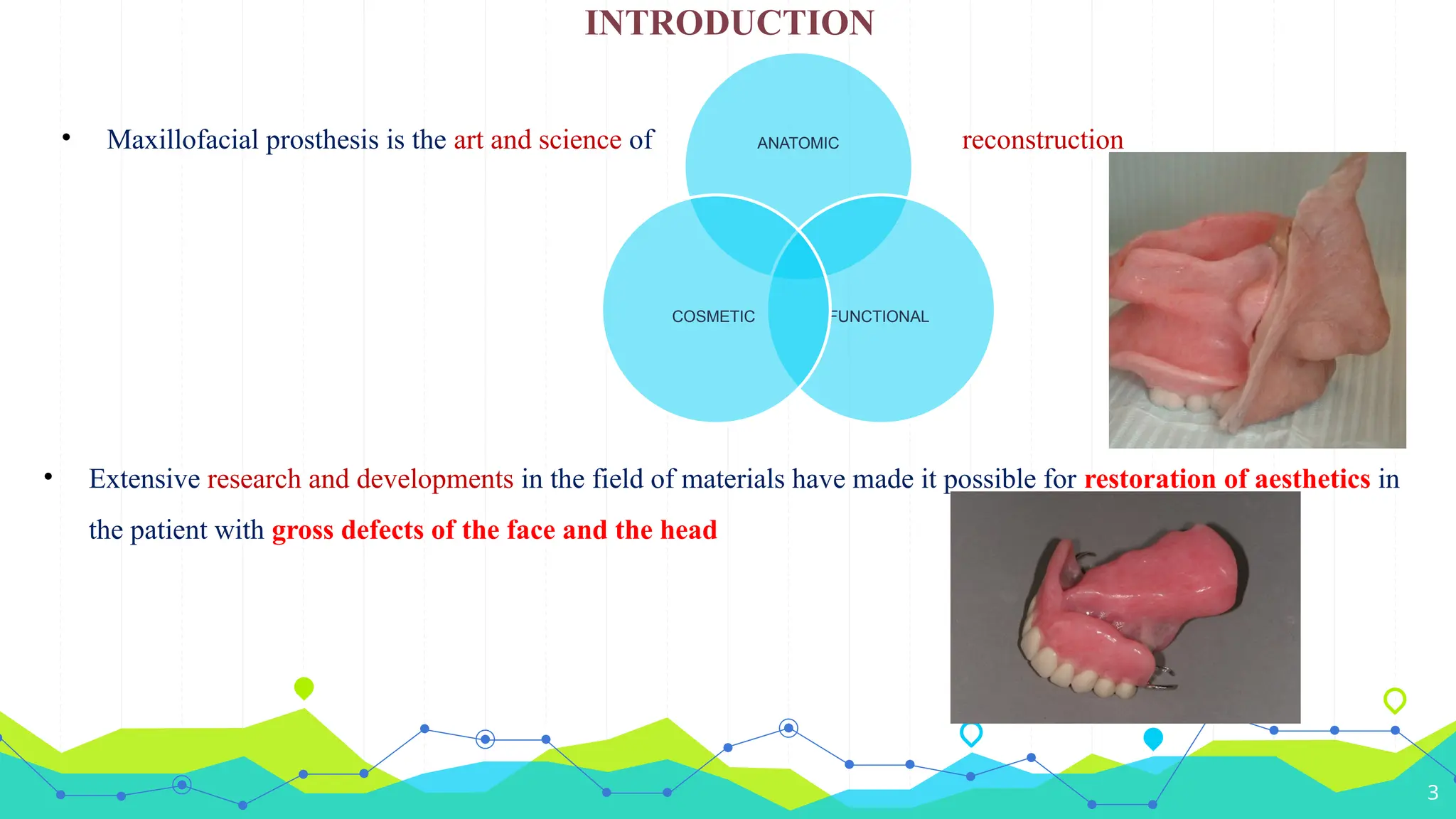 INTRODUCTION

• Maxillofacial prosthesis is the art and science of

ANATOMIC

COSMETIC

FUNCTIONAL

reconstruction

• Extensive research and developments in the field of materials have made it possible for restoration of aesthetics in the patient with gross defects of the face and the head

3